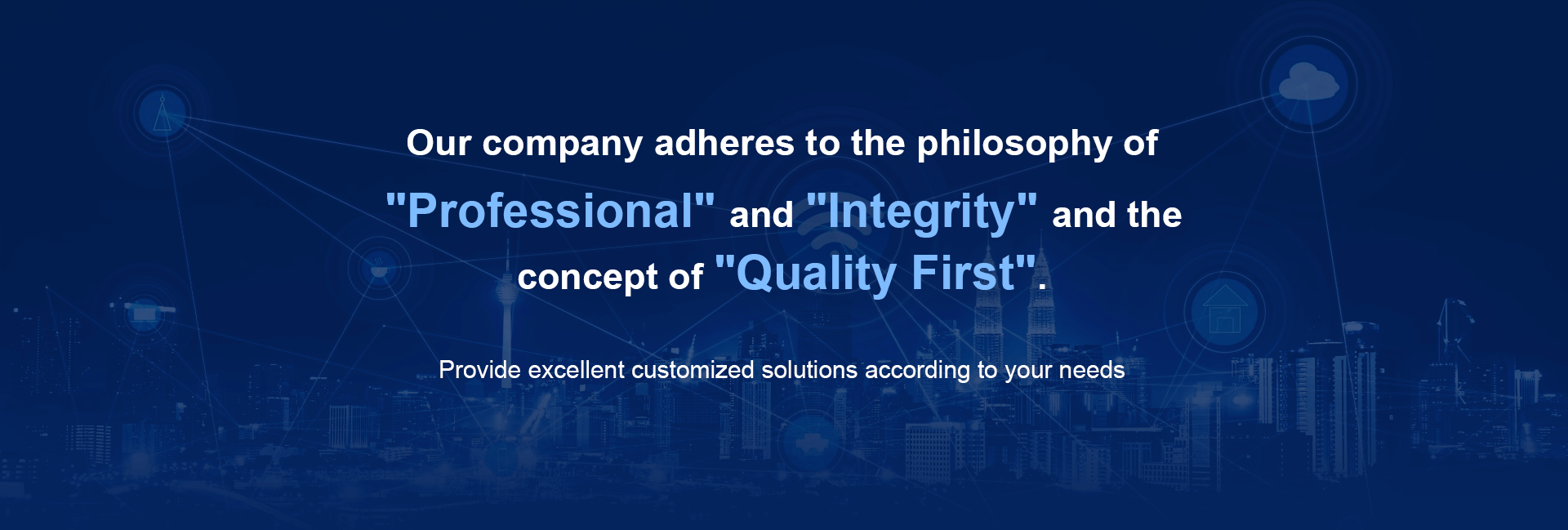 Our company adheres to the philosophy of "Professional" and "Integrity" and the concept of "Quality First".

Provide excellent customized solutions according to your needs